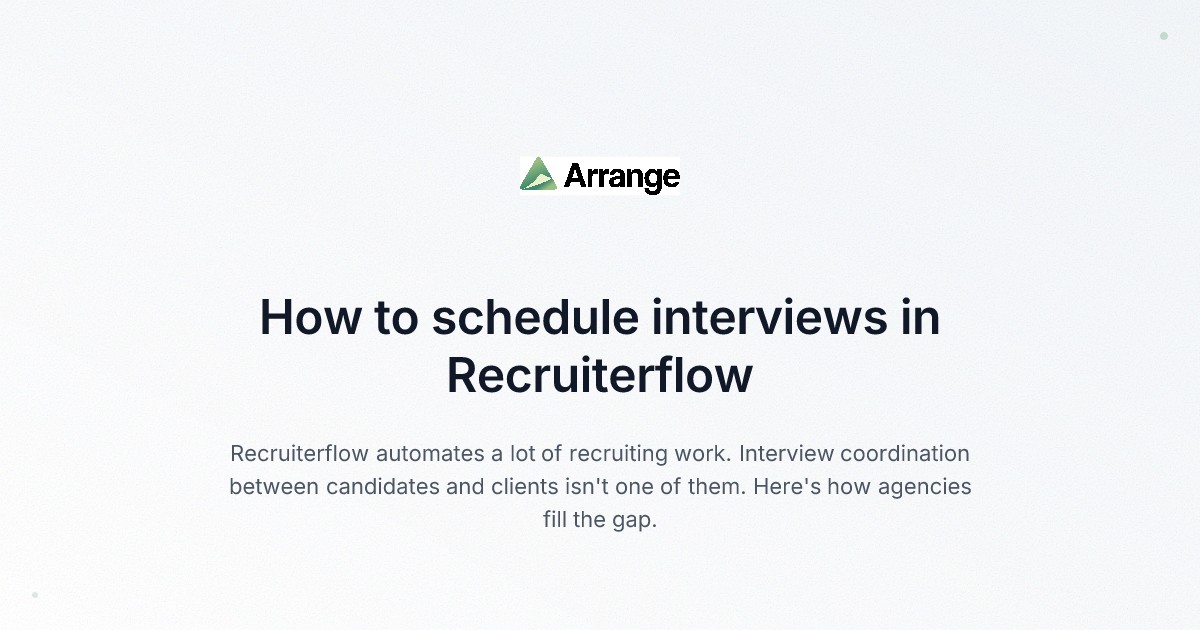 Arrange

How to schedule interviews in Recruiterflow

Recruiterflow automates a lot of recruiting work. Interview coordination between candidates and clients isn't one of them. Here's how agencies fill the gap.